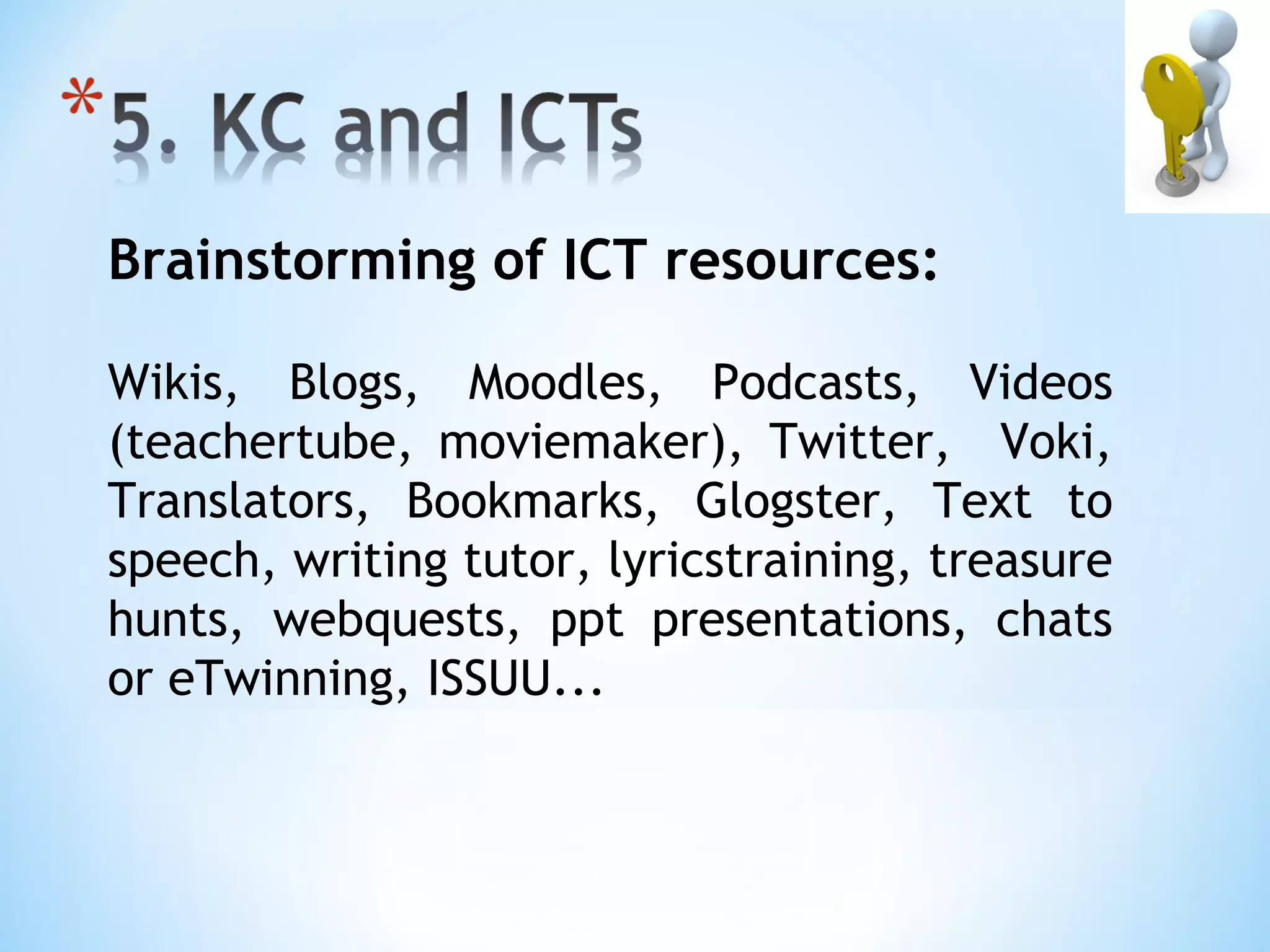 *5. KC and ICTs

Brainstorming of ICT resources:

Wikis, Blogs, Moodles, Podcasts, Videos (teachertube, moviemaker), Twitter, Voki, Translators, Bookmarks, Glogster, Text to speech, writing tutor, lyricstraining, treasure hunts, webquests, ppt presentations, chats or eTwinning, ISSUU...